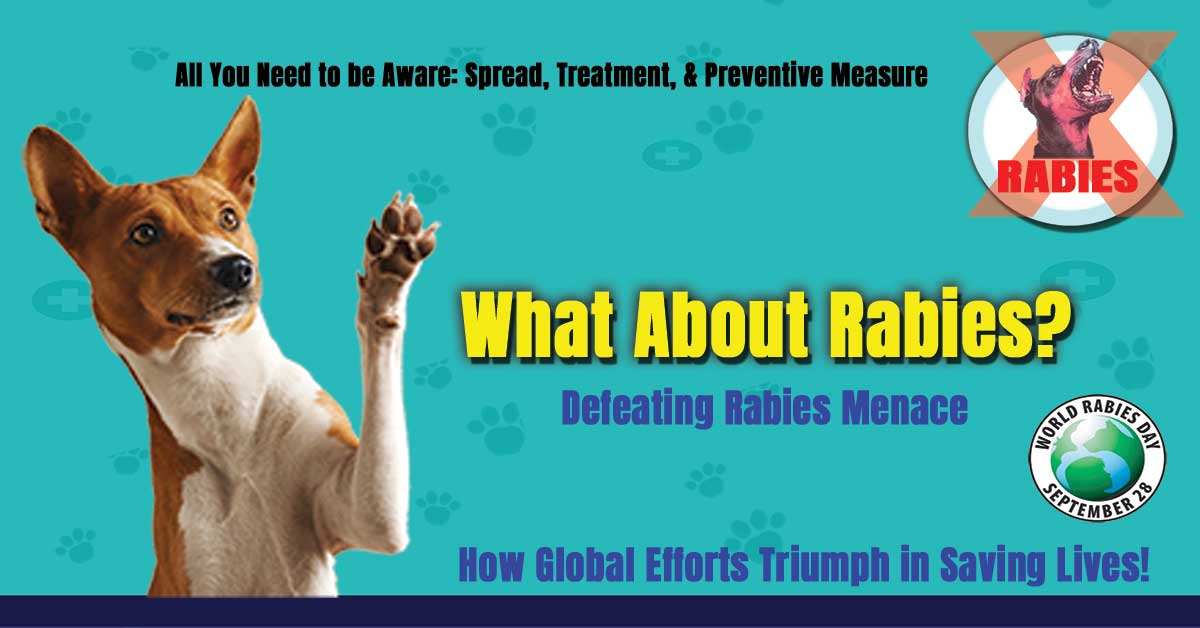 All You Need to be Aware: Spread, Treatment, & Preventive Measure

RABIES

What About Rabies?

Defeating Rabies Menace

WORLD RABIES DAY
SEPTEMBER 28

How Global Efforts Triumph in Saving Lives!